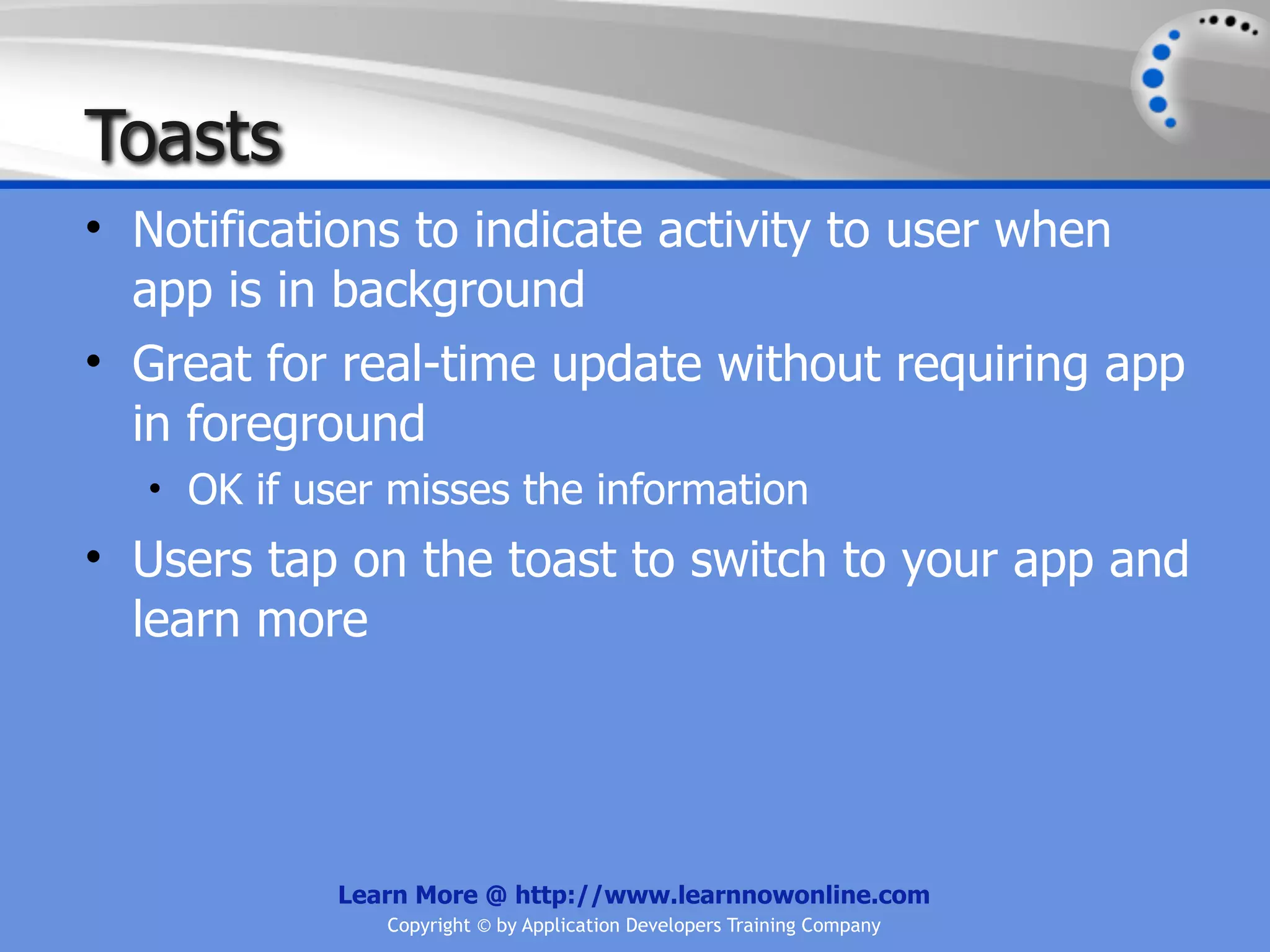 Toasts

• Notifications to indicate activity to user when app is in background
• Great for real-time update without requiring app in foreground
  • OK if user misses the information
• Users tap on the toast to switch to your app and learn more

Learn More @ http://www.learnnowonline.com
Copyright © by Application Developers Training Company